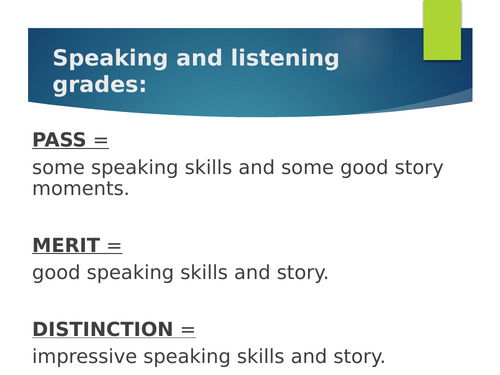 Speaking and listening grades:

PASS =
some speaking skills and some good story moments.

MERIT =
good speaking skills and story.

DISTINCTION =
impressive speaking skills and story.